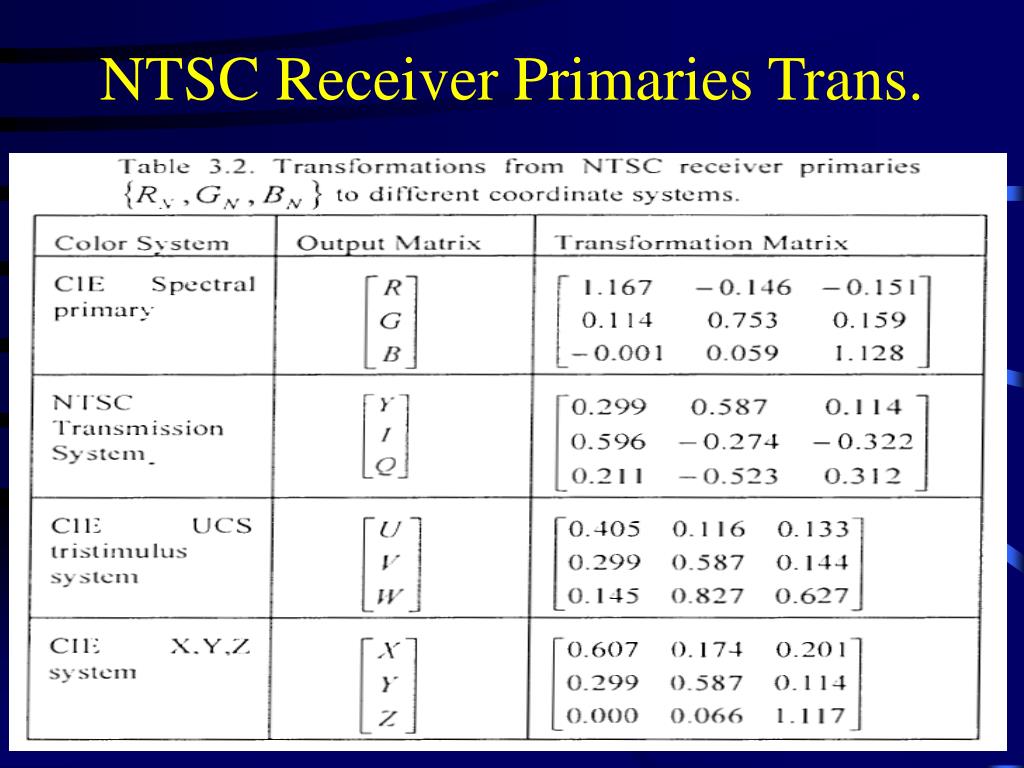 NTSC Receiver Primaries Trans.

Table 3.2. Transformations from NTSC receiver primaries $\{R_N, G_N, B_N\}$ to different coordinate systems.

| Color System | Output Matrix | Transformation Matrix |
|---|---|---|
| CIE Spectral primary | $\begin{bmatrix} R \\ G \\ B \end{bmatrix}$ | $\begin{bmatrix} 1.167 & -0.146 & -0.151 \\ 0.114 & 0.753 & 0.159 \\ -0.001 & 0.059 & 1.128 \end{bmatrix}$ |
| NTSC Transmission System | $\begin{bmatrix} Y \\ I \\ Q \end{bmatrix}$ | $\begin{bmatrix} 0.299 & 0.587 & 0.114 \\ 0.596 & -0.274 & -0.322 \\ 0.211 & -0.523 & 0.312 \end{bmatrix}$ |
| CIE UCS tristimulus system | $\begin{bmatrix} U \\ V \\ W \end{bmatrix}$ | $\begin{bmatrix} 0.405 & 0.116 & 0.133 \\ 0.299 & 0.587 & 0.144 \\ 0.145 & 0.827 & 0.627 \end{bmatrix}$ |
| CIE X,Y,Z system | $\begin{bmatrix} X \\ Y \\ Z \end{bmatrix}$ | $\begin{bmatrix} 0.607 & 0.174 & 0.201 \\ 0.299 & 0.587 & 0.114 \\ 0.000 & 0.066 & 1.117 \end{bmatrix}$ |